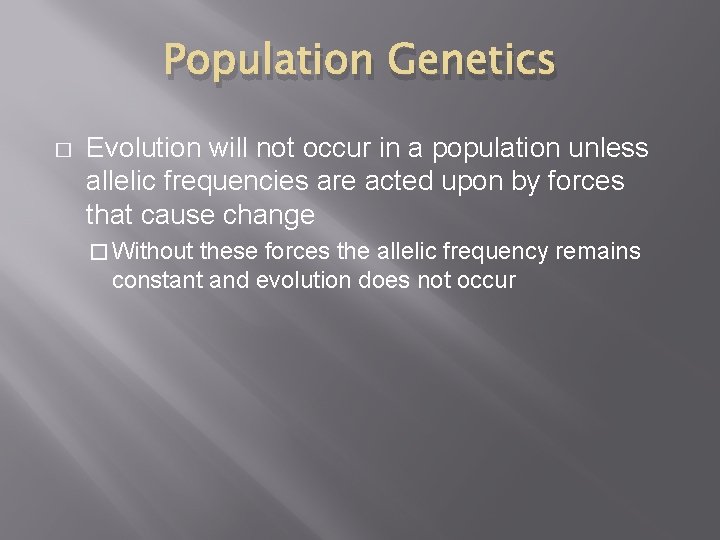 Population Genetics

□ Evolution will not occur in a population unless allelic frequencies are acted upon by forces that cause change

□ Without these forces the allelic frequency remains constant and evolution does not occur